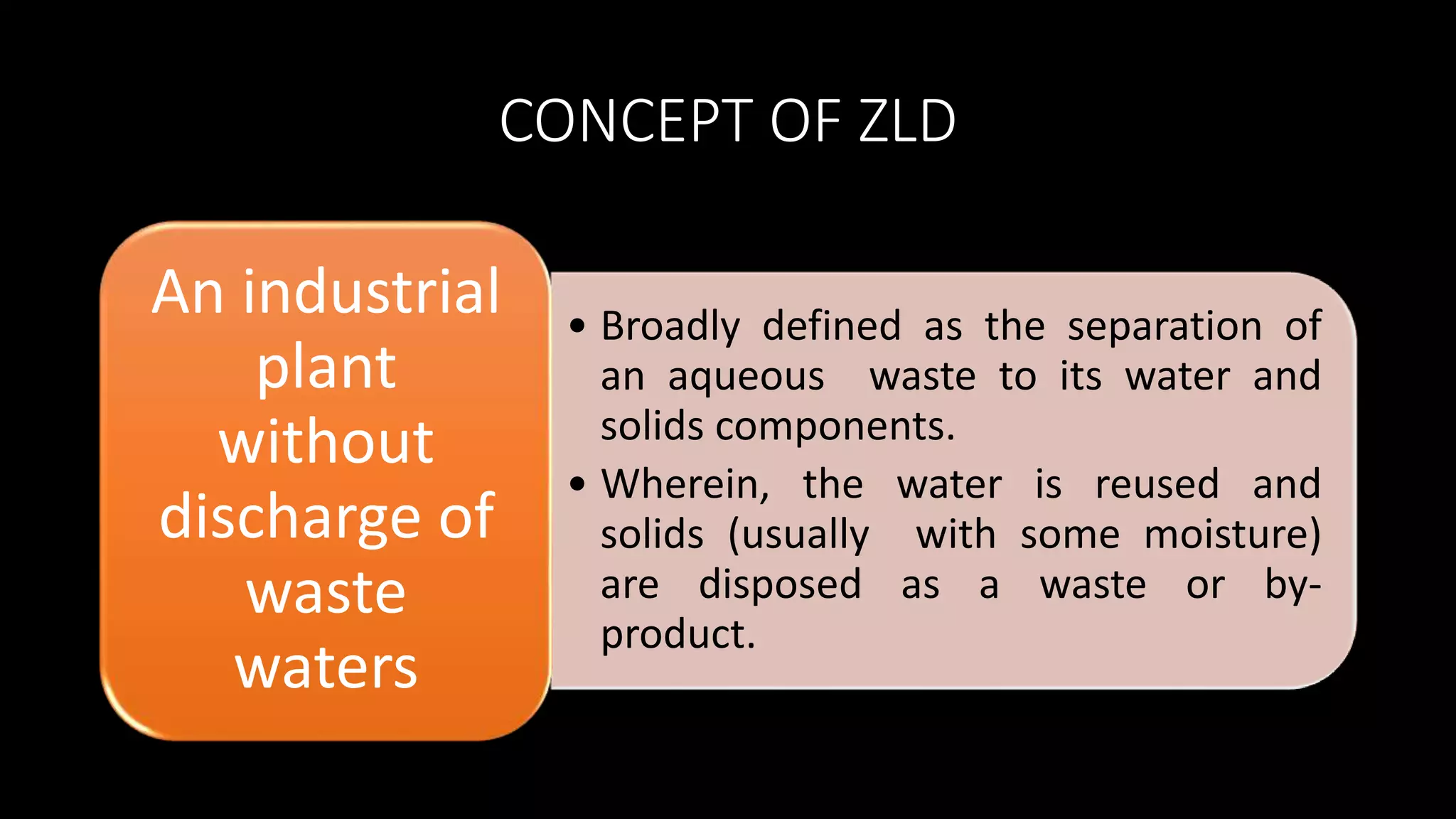 CONCEPT OF ZLD

An industrial plant without discharge of waste waters

• Broadly defined as the separation of an aqueous waste to its water and solids components.
• Wherein, the water is reused and solids (usually with some moisture) are disposed as a waste or by-product.